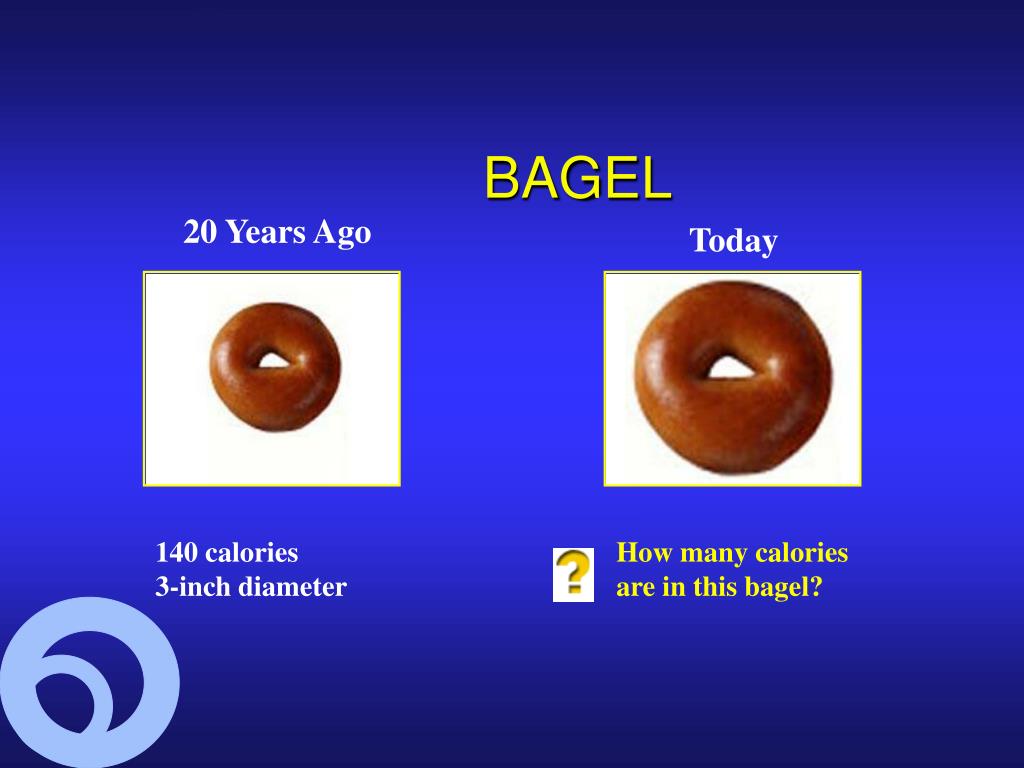 BAGEL

20 Years Ago

Today

140 calories
3-inch diameter

?

How many calories are in this bagel?